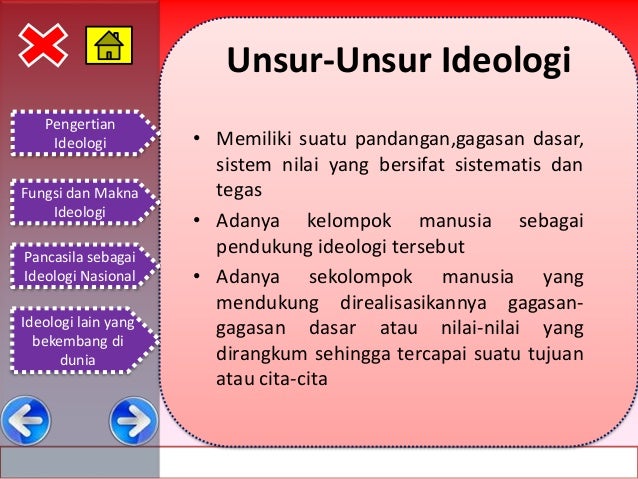 Pengertian Ideologi

Fungsi dan Makna Ideologi

Pancasila sebagai Ideologi Nasional

Ideologi lain yang bekembang di dunia

Unsur-Unsur Ideologi

• Memiliki suatu pandangan,gagasan dasar, sistem nilai yang bersifat sistematis dan tegas
• Adanya kelompok manusia sebagai pendukung ideologi tersebut
• Adanya sekolompok manusia yang mendukung direalisasikannya gagasan-gagasan dasar atau nilai-nilai yang dirangkum sehingga tercapai suatu tujuan atau cita-cita